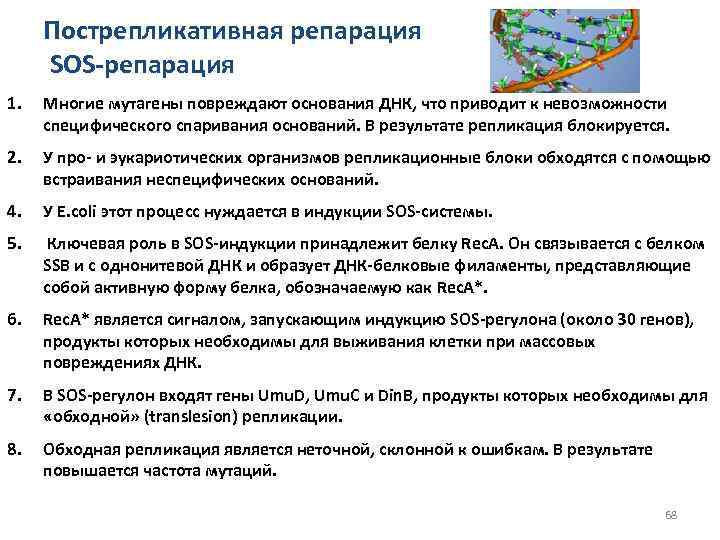 Пострепликативная репарация
SOS-репарация

1. Многие мутагены повреждают основания ДНК, что приводит к невозможности специфического спаривания оснований. В результате репликация блокируется.

2. У про- и эукариотических организмов репликационные блоки обходятся с помощью встраивания неспецифических оснований.

4. У E.coli этот процесс нуждается в индукции SOS-системы.

5. Ключевая роль в SOS-индукции принадлежит белку RecA. Он связывается с белком SSB и с однонитевой ДНК и образует ДНК-белковые филаменты, представляющие собой активную форму белка, обозначаемую как RecA*.

6. RecA* является сигналом, запускающим индукцию SOS-регулона (около 30 генов), продукты которых необходимы для выживания клетки при массовых повреждениях ДНК.

7. В SOS-регулон входят гены UmuD, UmuC и DinB, продукты которых необходимы для «обходной» (translesion) репликации.

8. Обходная репликация является неточной, склонной к ошибкам. В результате повышается частота мутаций.

68